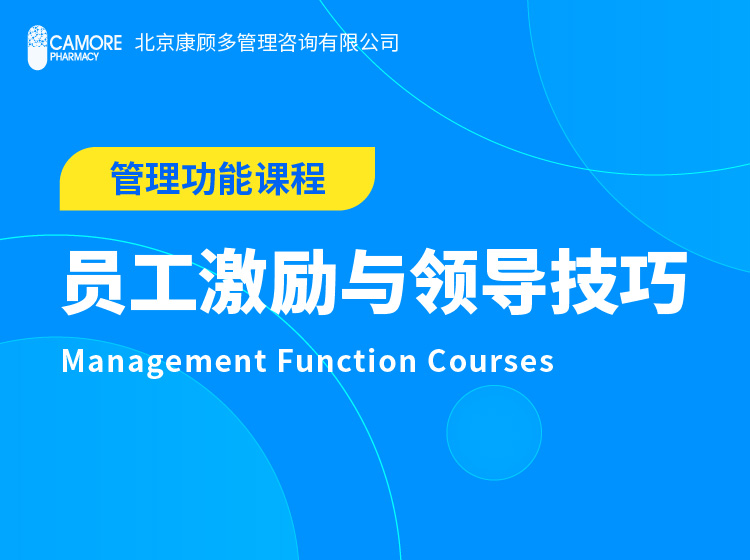 CAMORE
PHARMACY
北京康顾多管理咨询有限公司

管理功能课程

员工激励与领导技巧

Management Function Courses